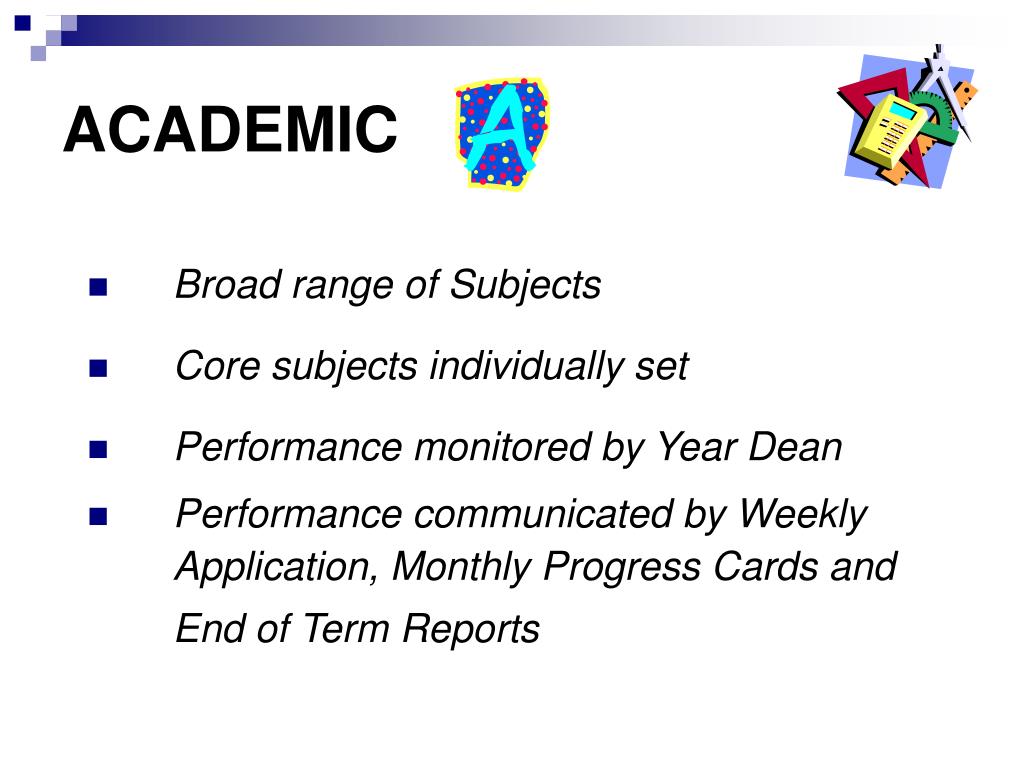 ACADEMIC

A

- Broad range of Subjects
- Core subjects individually set
- Performance monitored by Year Dean
- Performance communicated by Weekly Application, Monthly Progress Cards and End of Term Reports